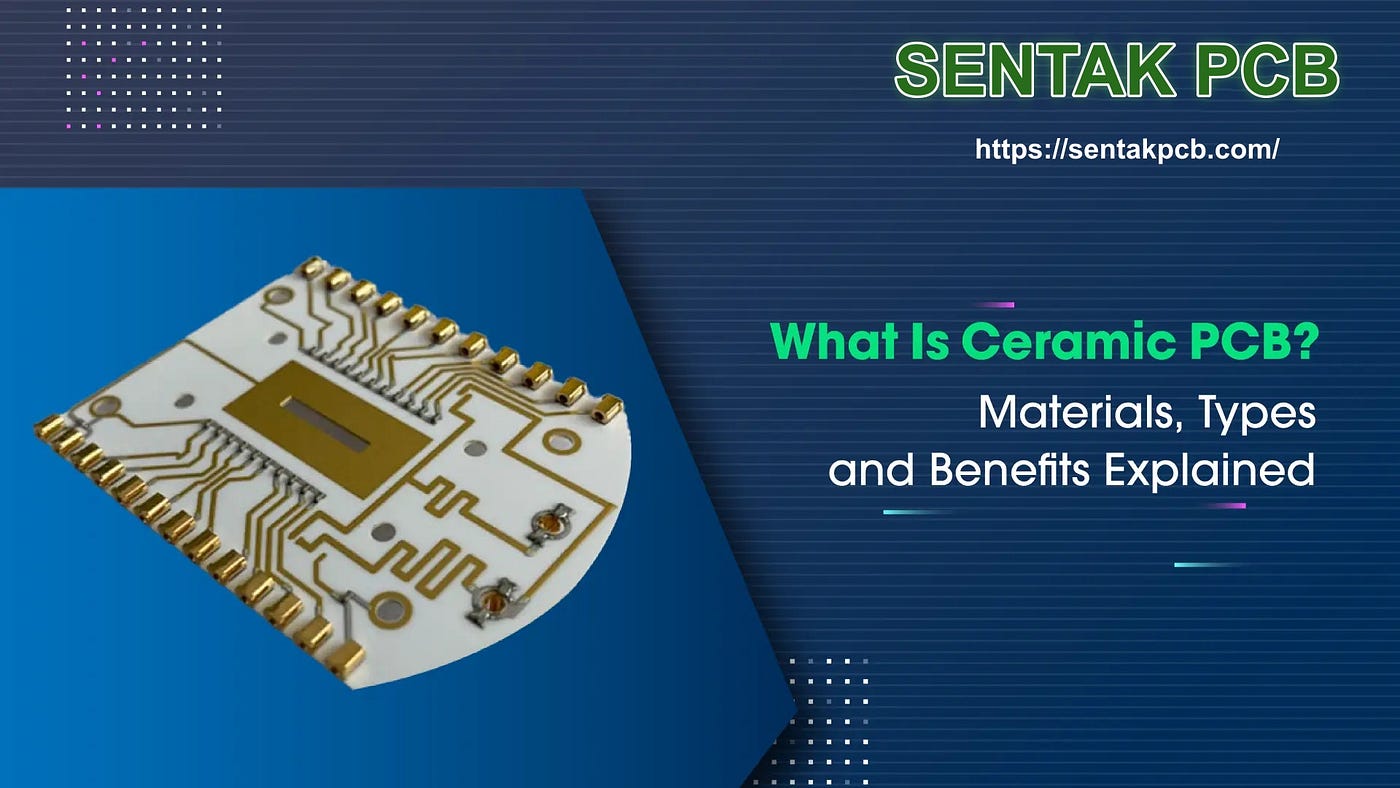 SENTAK PCB

https://sentakpcb.com/

What Is Ceramic PCB?

Materials, Types and Benefits Explained